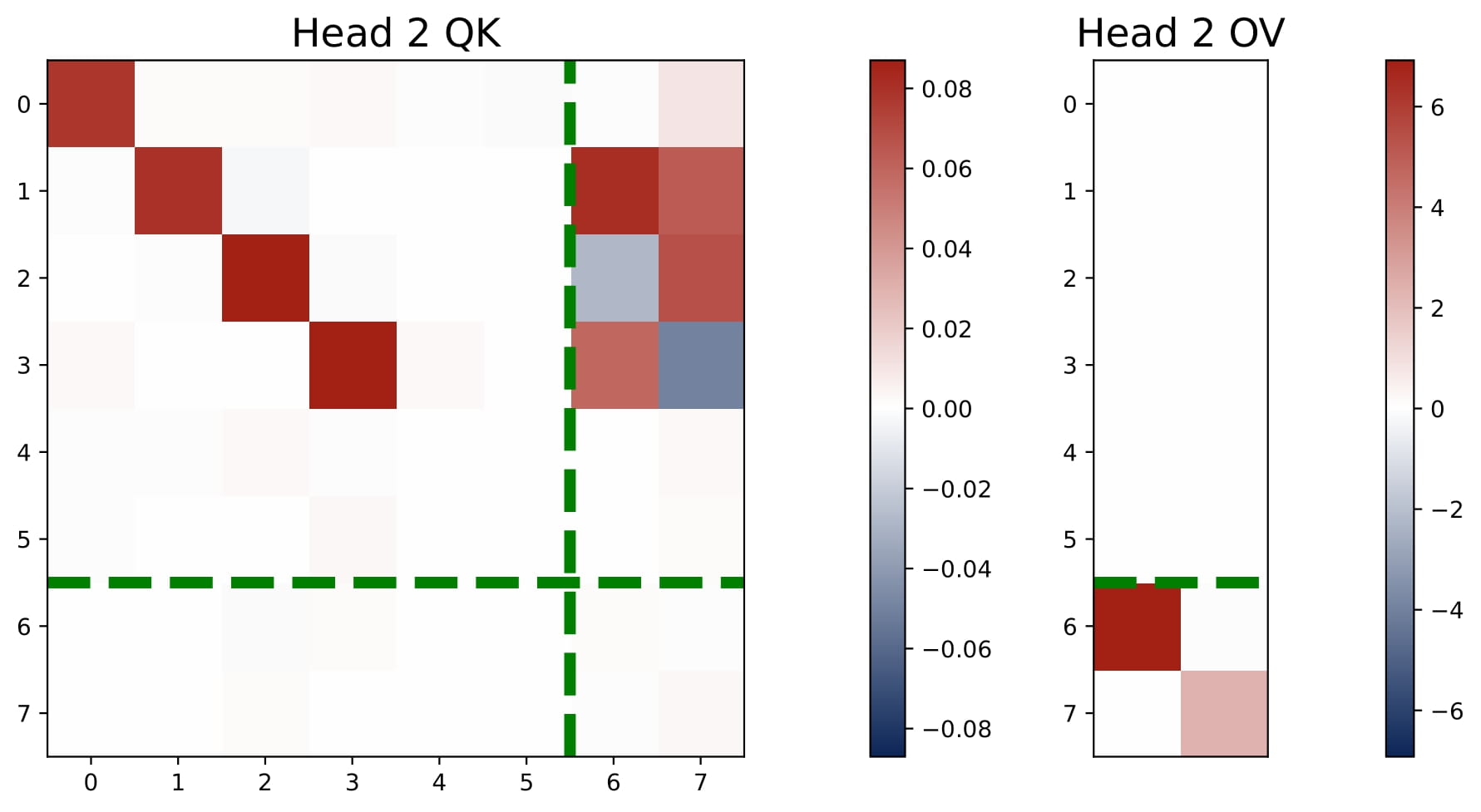 Head 2 QK

0
1
2
3
4
5
6
7

0 1 2 3 4 5 6 7

0.08
0.06
0.04
0.02
0.00
−0.02
−0.04
−0.06
−0.08

Head 2 OV

0
1
2
3
4
5
6
7

6
4
2
0
−2
−4
−6